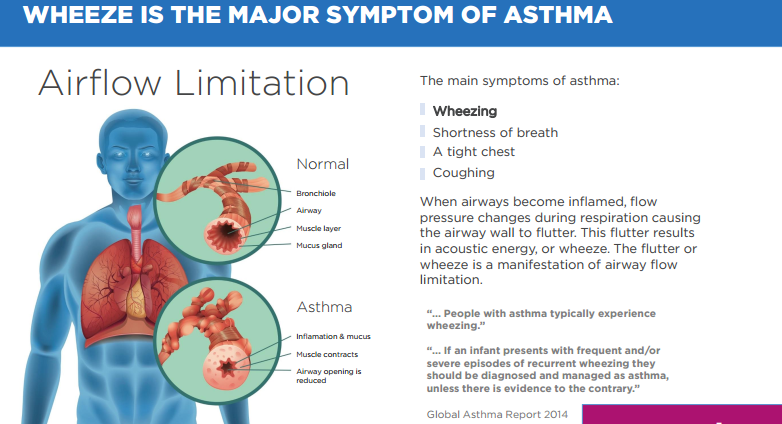 WHEEZE IS THE MAJOR SYMPTOM OF ASTHMA

Airflow Limitation

Normal

Bronchiole
Airway
Muscle layer
Mucus gland

Asthma

Inflamation & mucus
Muscle contracts
Airway opening is reduced

The main symptoms of asthma:

Wheezing
Shortness of breath
A tight chest
Coughing

When airways become inflamed, flow pressure changes during respiration causing the airway wall to flutter. This flutter results in acoustic energy, or wheeze. The flutter or wheeze is a manifestation of airway flow limitation.

"... People with asthma typically experience wheezing."

"... If an infant presents with frequent and/or severe episodes of recurrent wheezing they should be diagnosed and managed as asthma, unless there is evidence to the contrary."

Global Asthma Report 2014